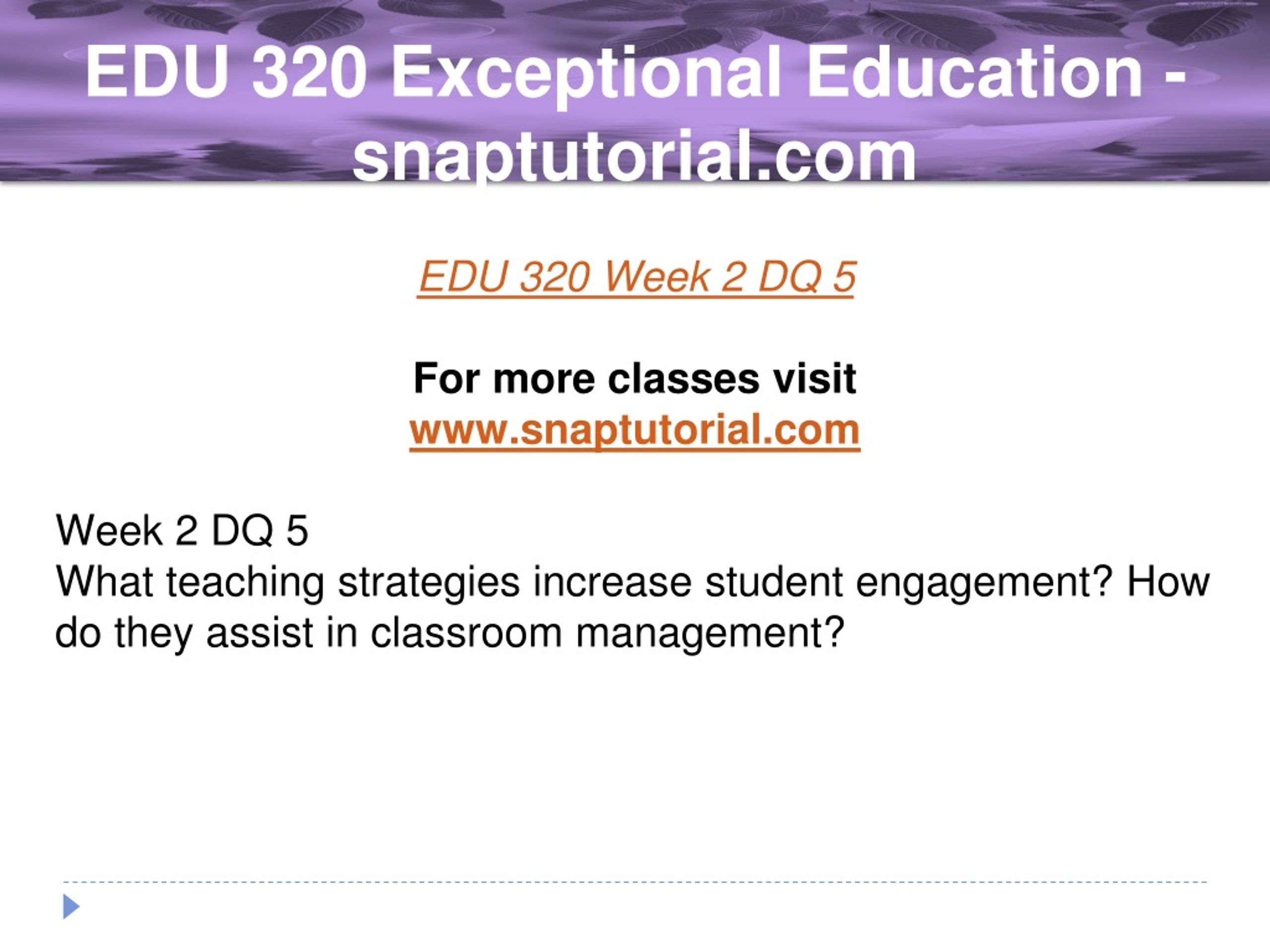 EDU 320 Exceptional Education - snaptutorial.com

EDU 320 Week 2 DQ 5

For more classes visit
www.snaptutorial.com

Week 2 DQ 5
What teaching strategies increase student engagement? How do they assist in classroom management?